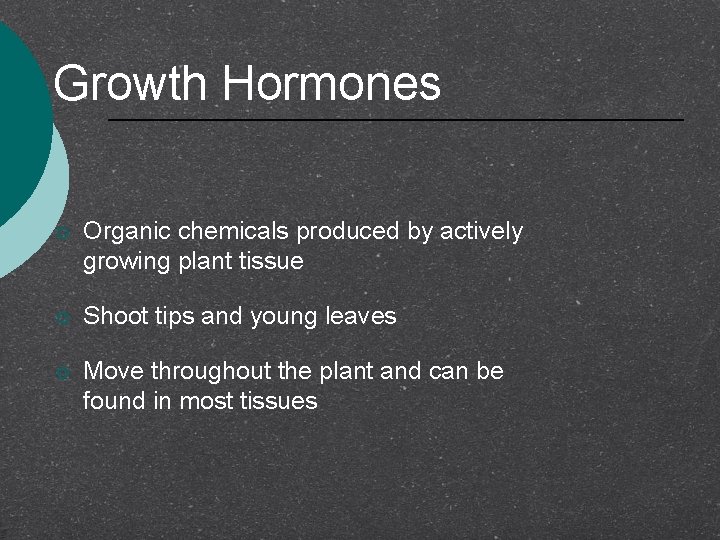 Growth Hormones

Organic chemicals produced by actively growing plant tissue

Shoot tips and young leaves

Move throughout the plant and can be found in most tissues